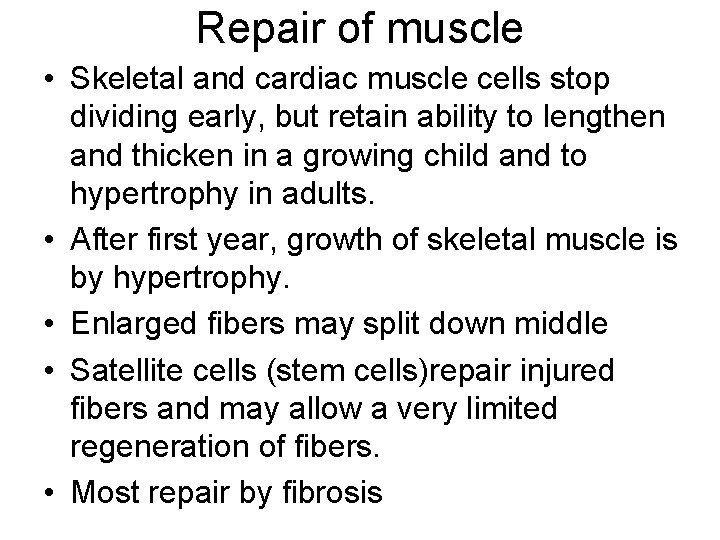 Repair of muscle

• Skeletal and cardiac muscle cells stop dividing early, but retain ability to lengthen and thicken in a growing child and to hypertrophy in adults.
• After first year, growth of skeletal muscle is by hypertrophy.
• Enlarged fibers may split down middle
• Satellite cells (stem cells)repair injured fibers and may allow a very limited regeneration of fibers.
• Most repair by fibrosis